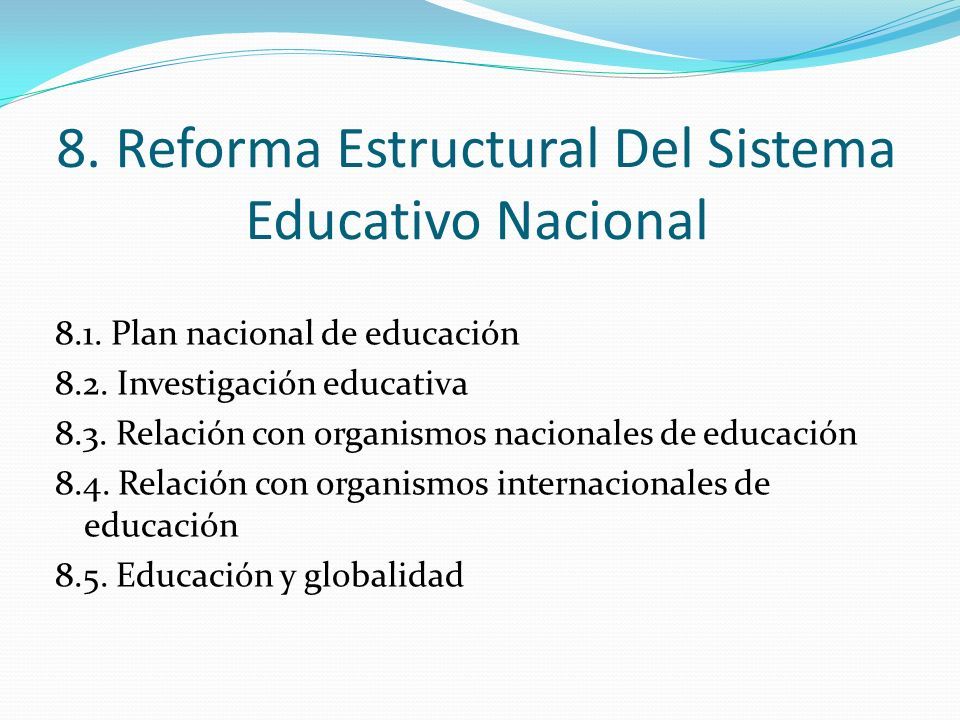 8. Reforma Estructural Del Sistema Educativo Nacional

8.1. Plan nacional de educación
8.2. Investigación educativa
8.3. Relación con organismos nacionales de educación
8.4. Relación con organismos internacionales de educación
8.5. Educación y globalidad